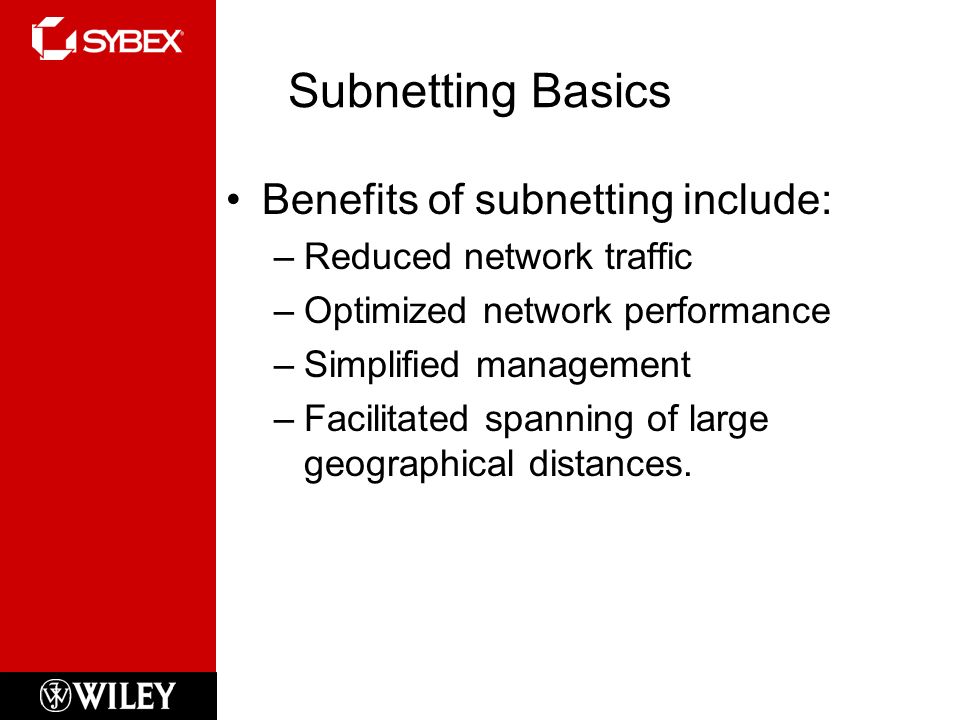 SYBEX

Subnetting Basics

• Benefits of subnetting include:
– Reduced network traffic
– Optimized network performance
– Simplified management
– Facilitated spanning of large geographical distances.

WILEY